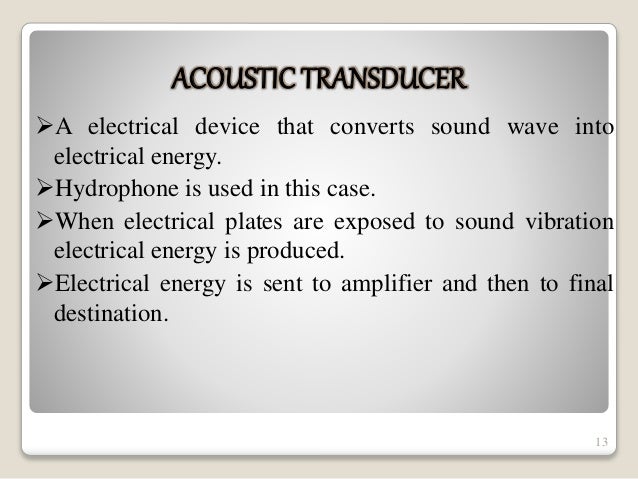 ACOUSTIC TRANSDUCER

➢A electrical device that converts sound wave into electrical energy.

➢Hydrophone is used in this case.

➢When electrical plates are exposed to sound vibration electrical energy is produced.

➢Electrical energy is sent to amplifier and then to final destination.

13